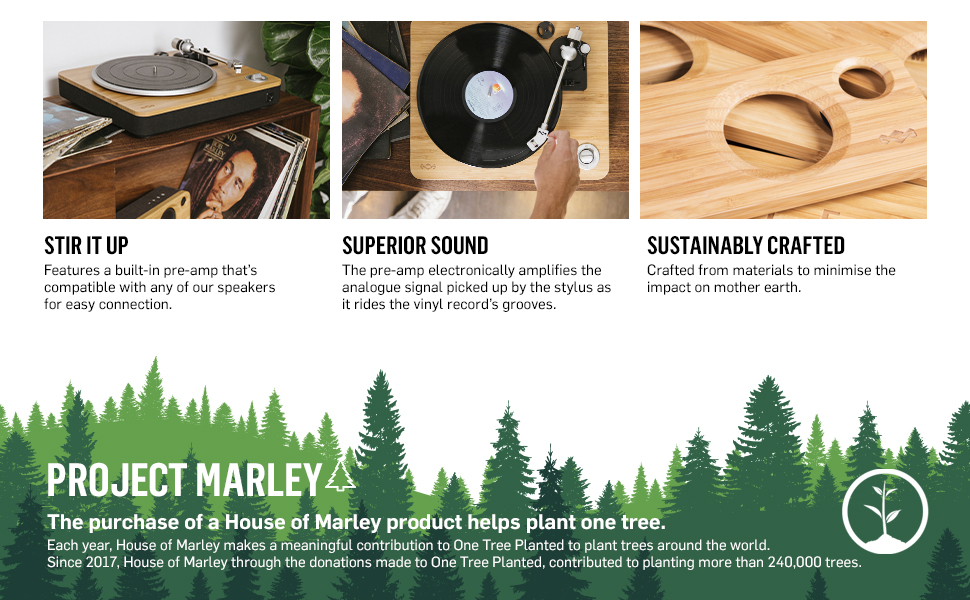 STIR IT UP
Features a built-in pre-amp that's compatible with any of our speakers for easy connection.

SUPERIOR SOUND
The pre-amp electronically amplifies the analogue signal picked up by the stylus as it rides the vinyl record's grooves.

SUSTAINABLY CRAFTED
Crafted from materials to minimise the impact on mother earth.

PROJECT MARLEY
The purchase of a House of Marley product helps plant one tree.
Each year, House of Marley makes a meaningful contribution to One Tree Planted to plant trees around the world.
Since 2017, House of Marley through the donations made to One Tree Planted, contributed to planting more than 240,000 trees.